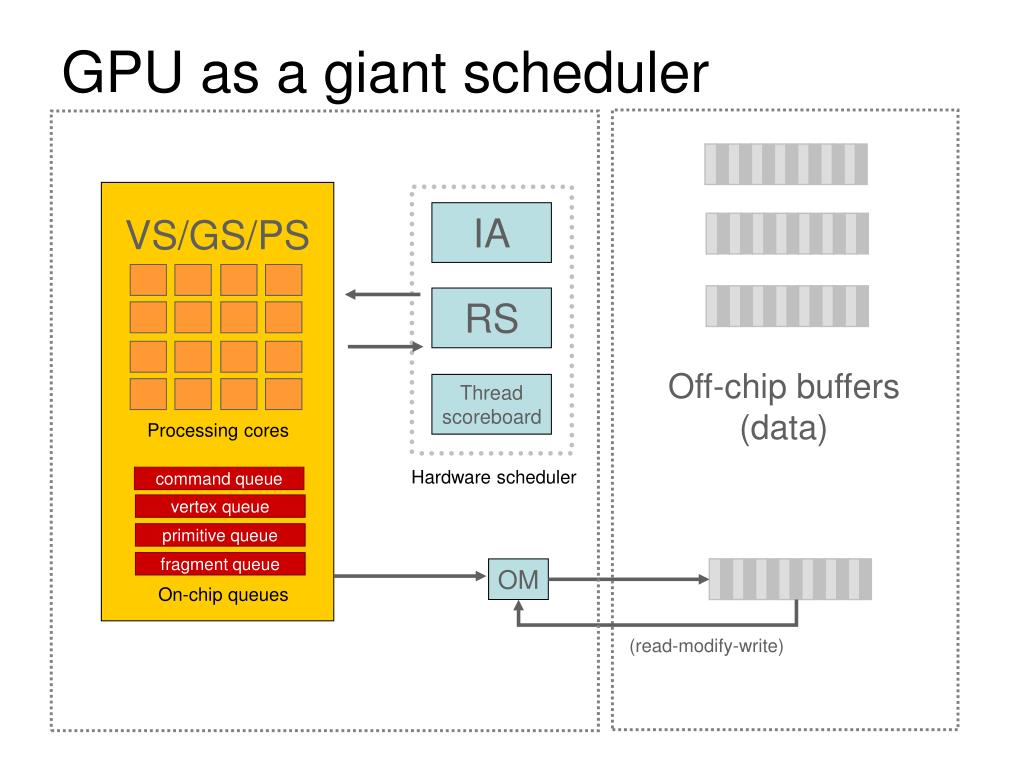 GPU as a giant scheduler

VS/GS/PS

Processing cores

command queue
vertex queue
primitive queue
fragment queue
On-chip queues

IA
RS
Thread scoreboard
Hardware scheduler

OM

Off-chip buffers (data)

(read-modify-write)